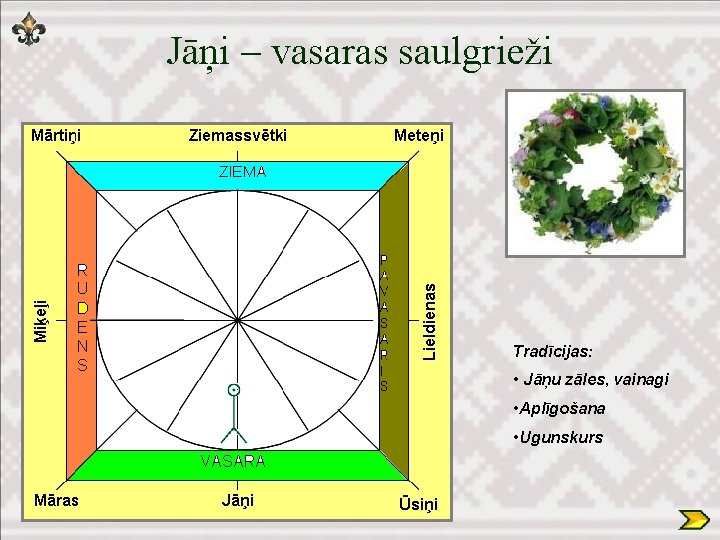 Jāņi – vasaras saulgrieži

Mārtiņi

Ziemassvētki

Meteņi

ZIEMA

RUDENS

PAVASARIS

Miķeļi

Lieldienas

VASARA

Māras

Jāņi

Ūsiņi

Tradīcijas:

• Jāņu zāles, vainagi

•Aplīgošana

•Ugunskurs